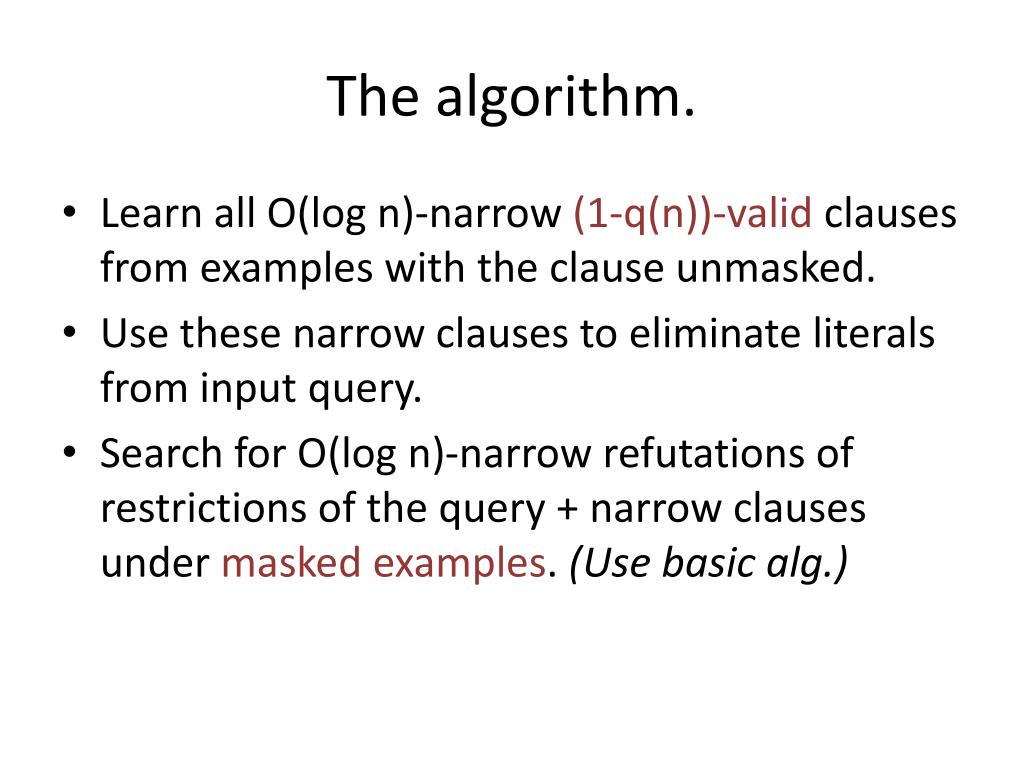 The algorithm.

• Learn all O(log n)-narrow (1-q(n))-valid clauses from examples with the clause unmasked.
• Use these narrow clauses to eliminate literals from input query.
• Search for O(log n)-narrow refutations of restrictions of the query + narrow clauses under masked examples. (Use basic alg.)